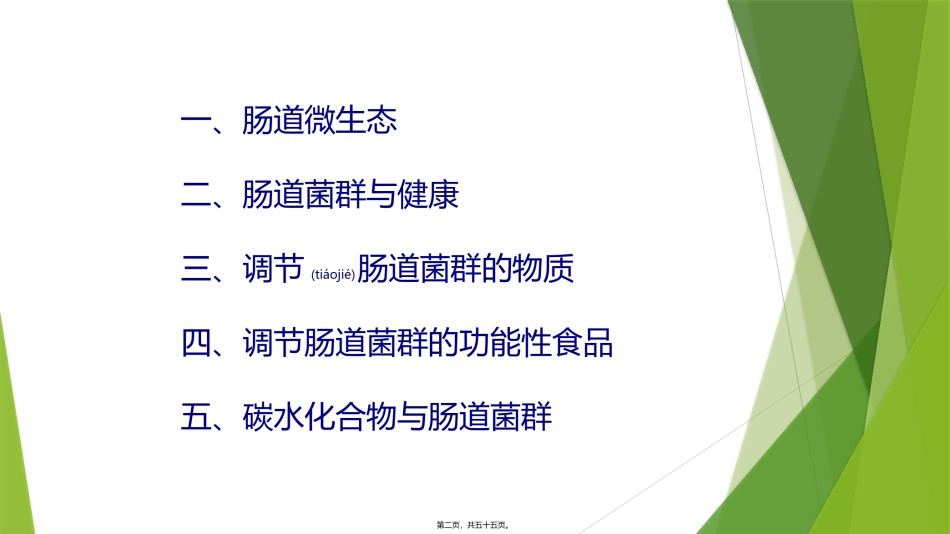 一、肠道微生态

二、肠道菌群与健康

三、调节 (tiáojié) 肠道菌群的物质

四、调节肠道菌群的功能性食品

五、碳水化合物与肠道菌群

第二页，共五十五页。